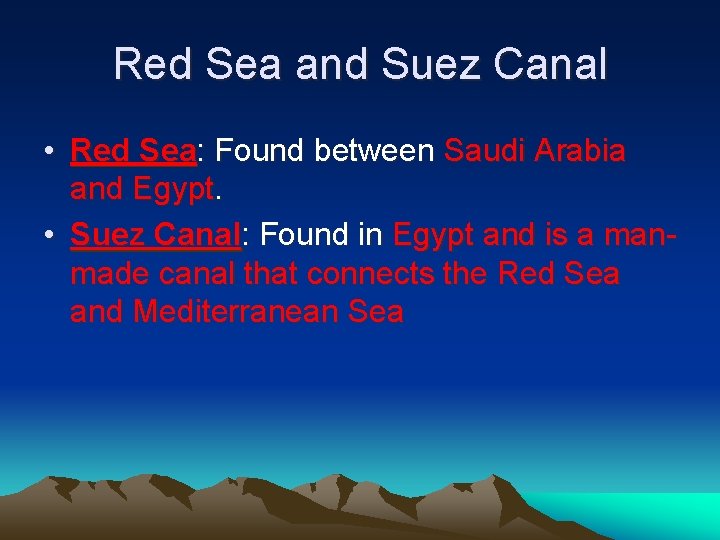 Red Sea and Suez Canal

• Red Sea: Found between Saudi Arabia and Egypt.
• Suez Canal: Found in Egypt and is a man-made canal that connects the Red Sea and Mediterranean Sea